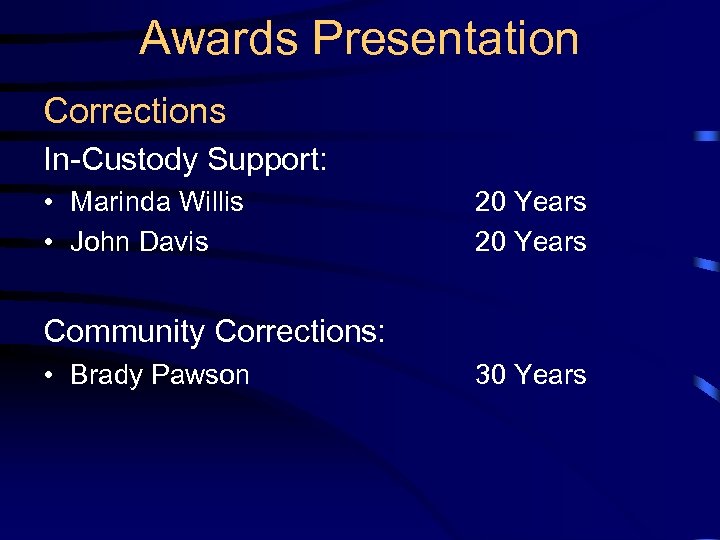 Awards Presentation

Corrections

In-Custody Support:

• Marinda Willis 20 Years
• John Davis 20 Years

Community Corrections:

• Brady Pawson 30 Years